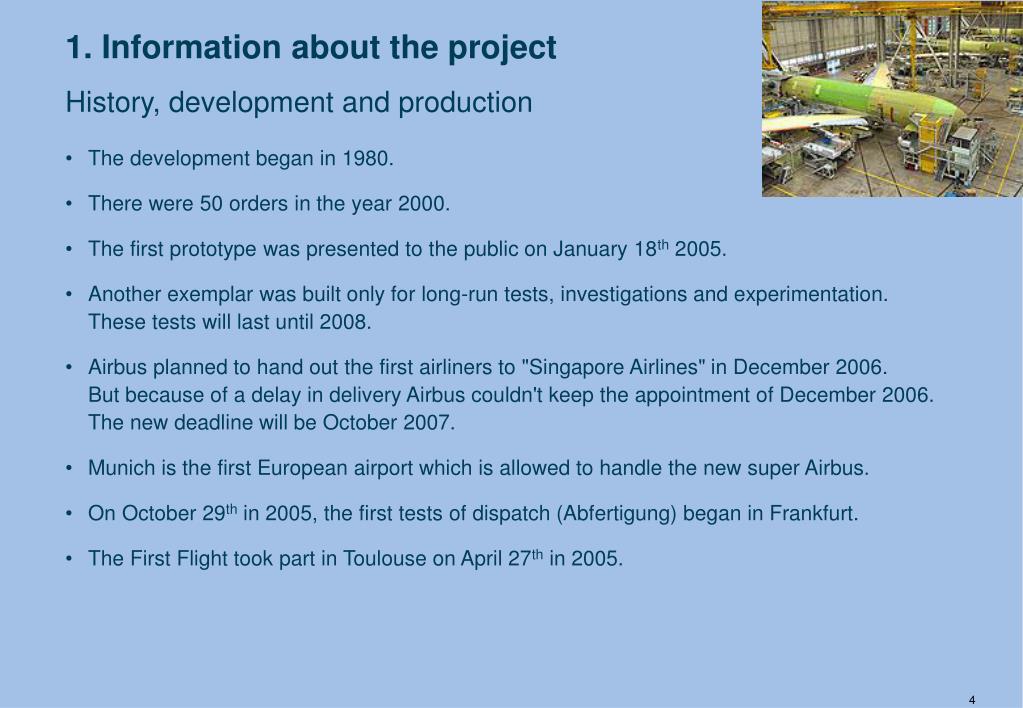 1. Information about the project

History, development and production

• The development began in 1980.

• There were 50 orders in the year 2000.

• The first prototype was presented to the public on January 18$^{th}$ 2005.

• Another exemplar was built only for long-run tests, investigations and experimentation. These tests will last until 2008.

• Airbus planned to hand out the first airliners to "Singapore Airlines" in December 2006. But because of a delay in delivery Airbus couldn't keep the appointment of December 2006. The new deadline will be October 2007.

• Munich is the first European airport which is allowed to handle the new super Airbus.

• On October 29$^{th}$ in 2005, the first tests of dispatch (Abfertigung) began in Frankfurt.

• The First Flight took part in Toulouse on April 27$^{th}$ in 2005.

4